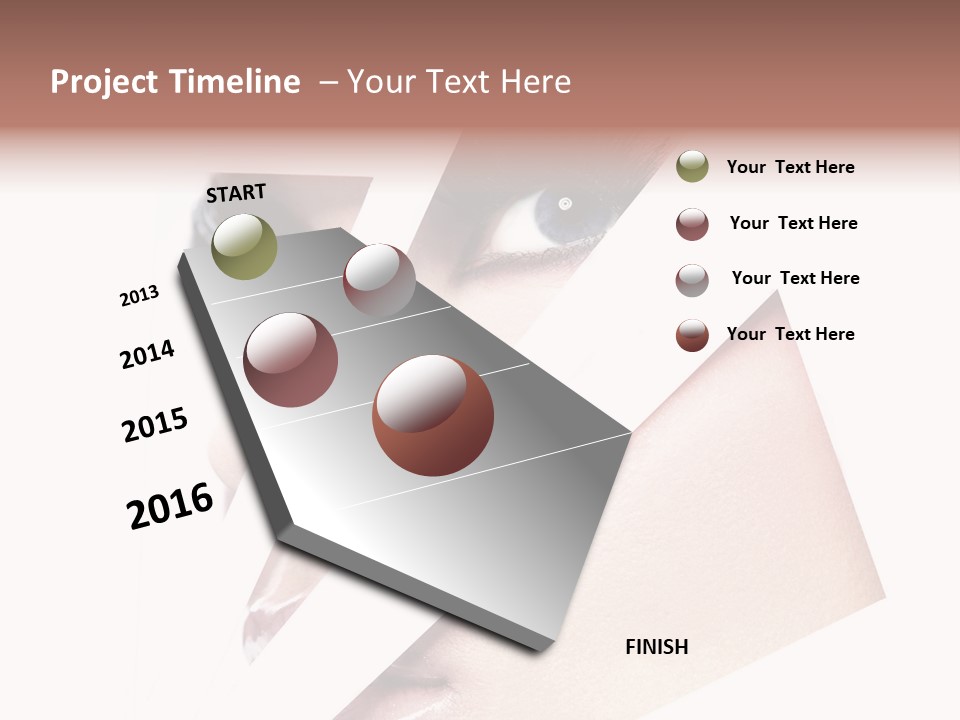 Project Timeline – Your Text Here

START

2013

2014

2015

2016

FINISH

Your Text Here

Your Text Here

Your Text Here

Your Text Here